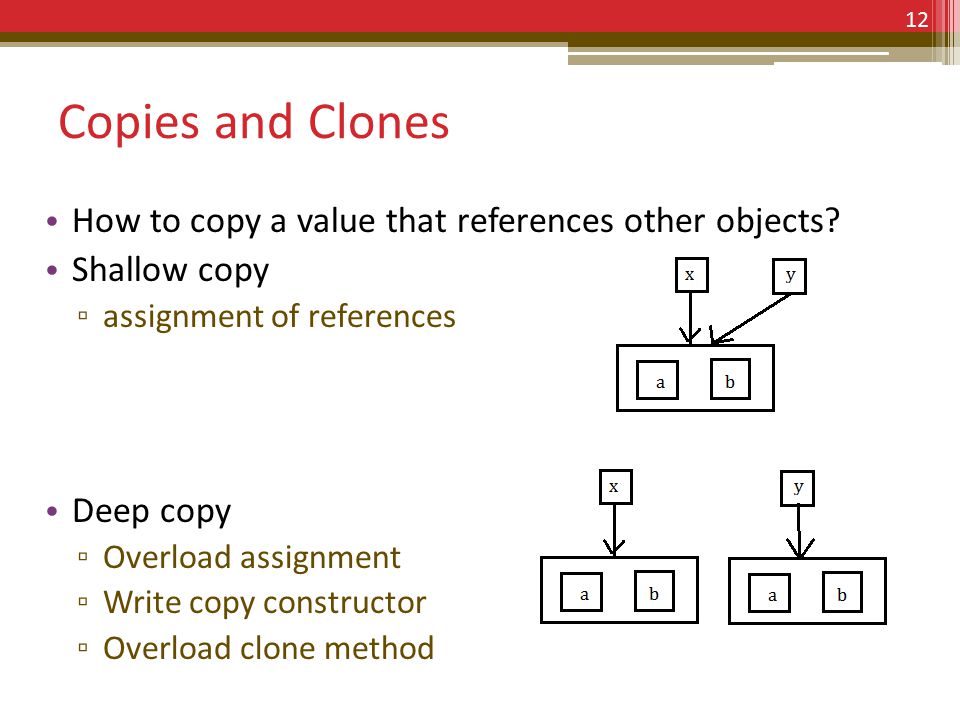 12

Copies and Clones

• How to copy a value that references other objects?
• Shallow copy
    ▫ assignment of references

x y

a b

• Deep copy
    ▫ Overload assignment
    ▫ Write copy constructor
    ▫ Overload clone method

x y

a b a b